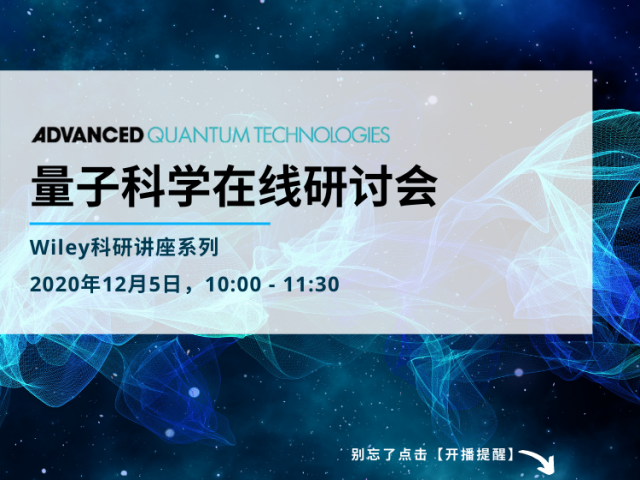 ADVANCED QUANTUM TECHNOLOGIES
量子科学在线研讨会

Wiley科研讲座系列

2020年12月5日，10:00 - 11:30

别忘了点击【开播提醒】